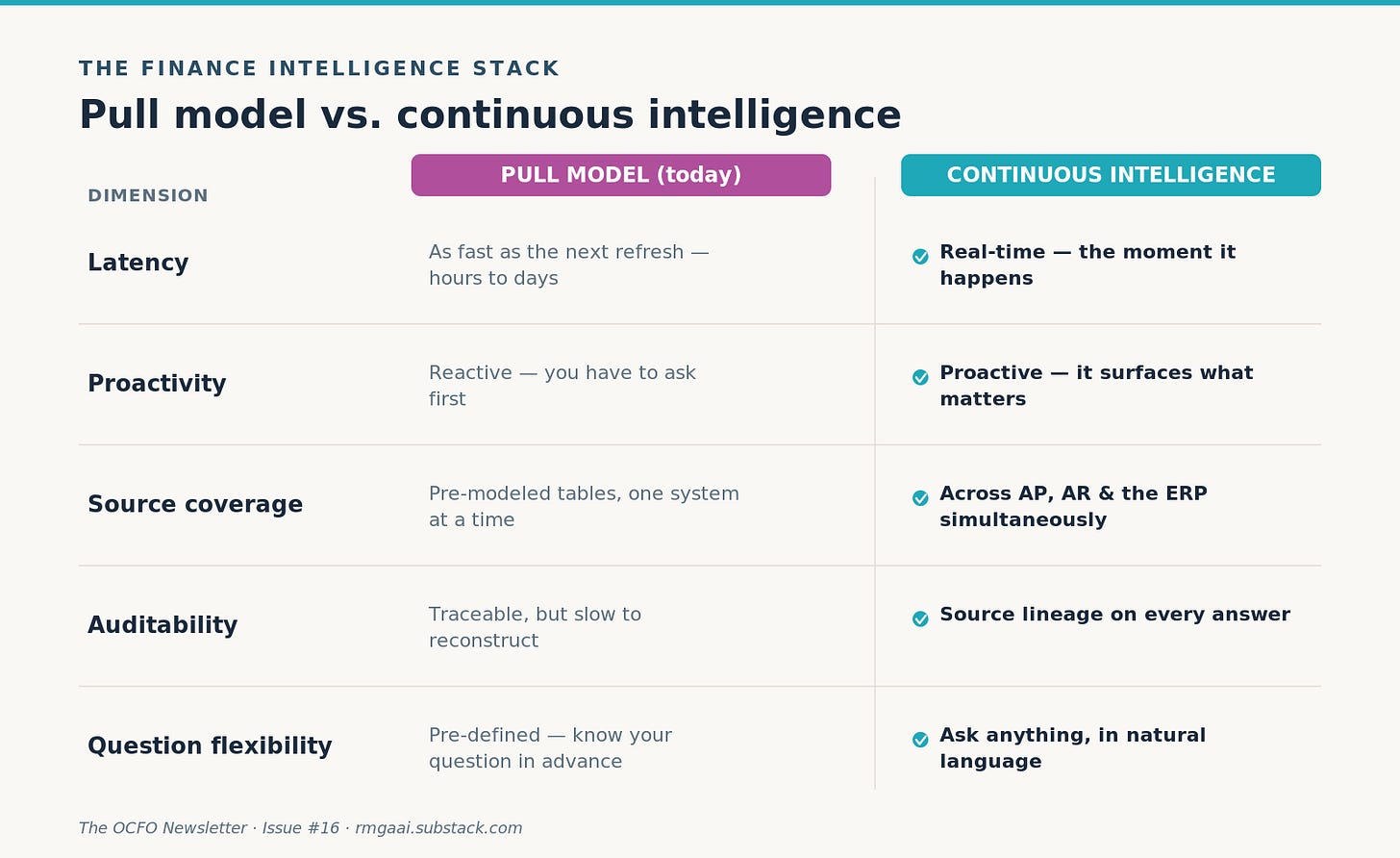 THE FINANCE INTELLIGENCE STACK

Pull model vs. continuous intelligence

| DIMENSION | PULL MODEL (today) | CONTINUOUS INTELLIGENCE |
|---|---|---|
| Latency | As fast as the next refresh — hours to days | Real-time — the moment it happens |
| Proactivity | Reactive — you have to ask first | Proactive — it surfaces what matters |
| Source coverage | Pre-modeled tables, one system at a time | Across AP, AR & the ERP simultaneously |
| Auditability | Traceable, but slow to reconstruct | Source lineage on every answer |
| Question flexibility | Pre-defined — know your question in advance | Ask anything, in natural language |

The OCFO Newsletter · Issue #16 · rmgaai.substack.com